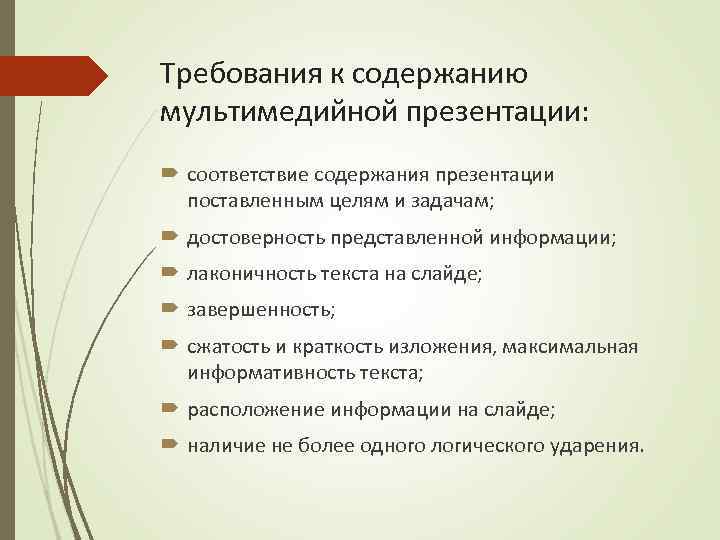 Требования к содержанию мультимедийной презентации:

соответствие содержания презентации поставленным целям и задачам;

достоверность представленной информации;

лаконичность текста на слайде;

завершенность;

сжатость и краткость изложения, максимальная информативность текста;

расположение информации на слайде;

наличие не более одного логического ударения.